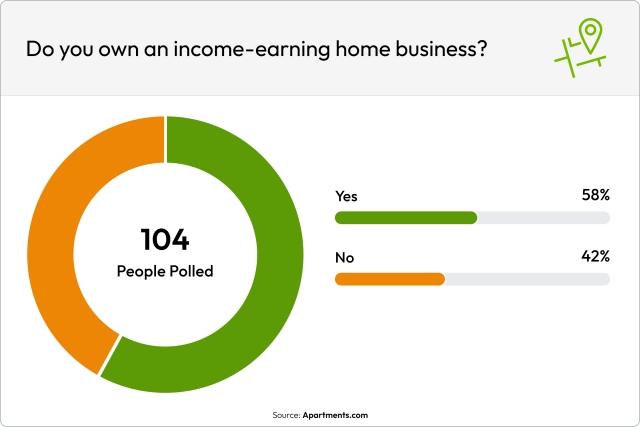 Do you own an income-earning home business?

104
People Polled

Yes 58%

No 42%

Source: Apartments.com